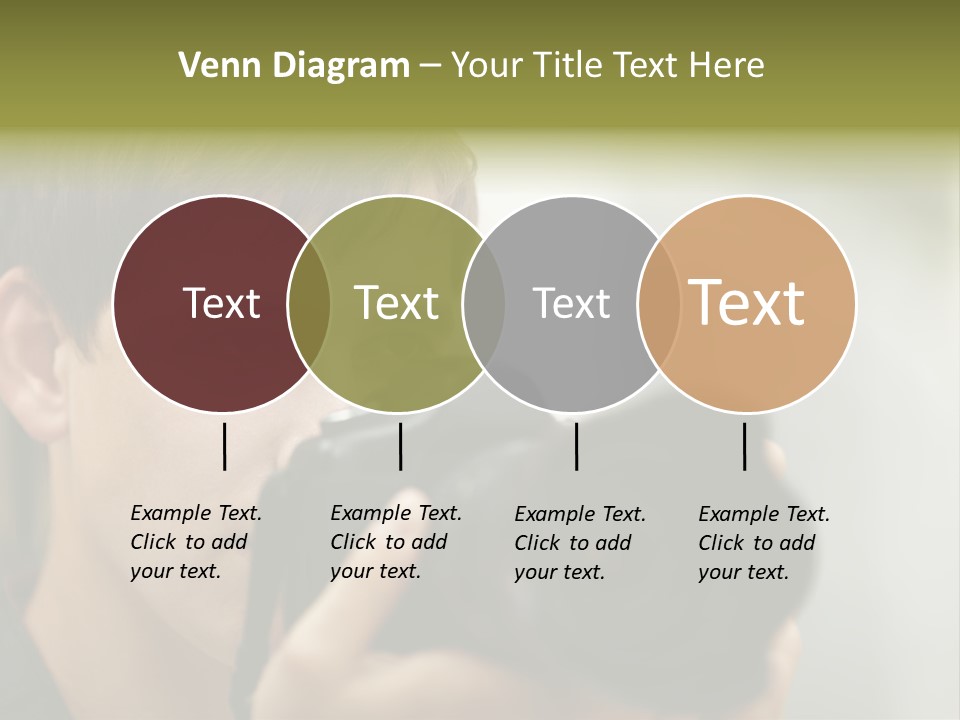 Venn Diagram – Your Title Text Here

Text

Text

Text

Text

Example Text. Click to add your text.

Example Text. Click to add your text.

Example Text. Click to add your text.

Example Text. Click to add your text.